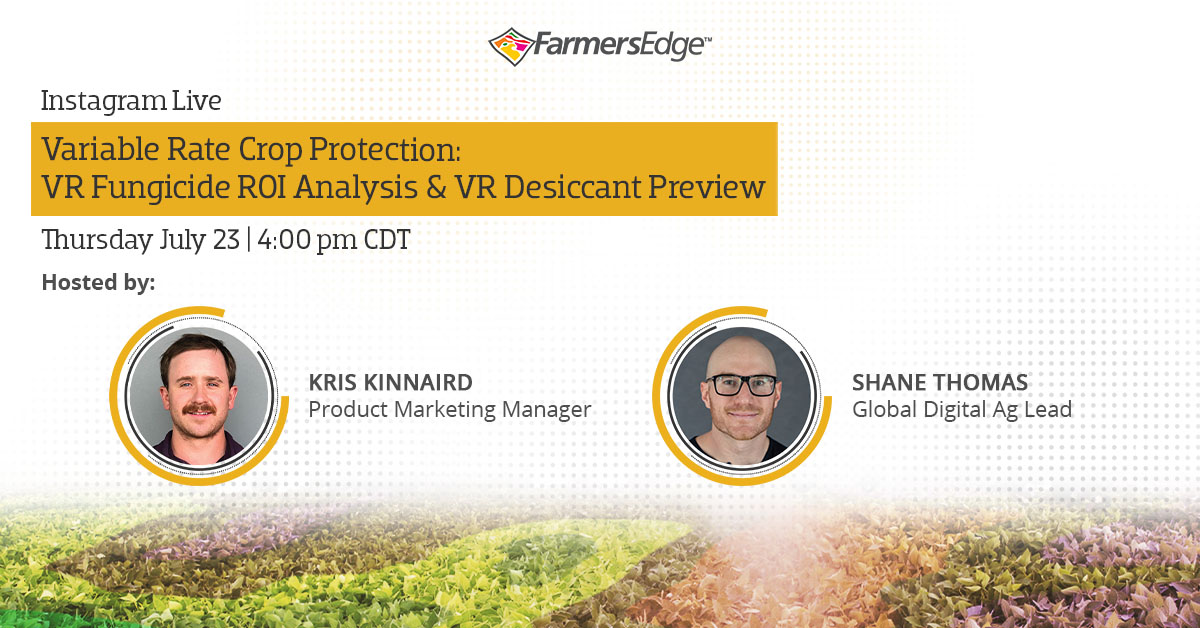 FarmersEdge™

Instagram Live

Variable Rate Crop Protection:
VR Fungicide ROI Analysis & VR Desiccant Preview

Thursday July 23 | 4:00 pm CDT

Hosted by:

KRIS KINNAIRD
Product Marketing Manager

SHANE THOMAS
Global Digital Ag Lead